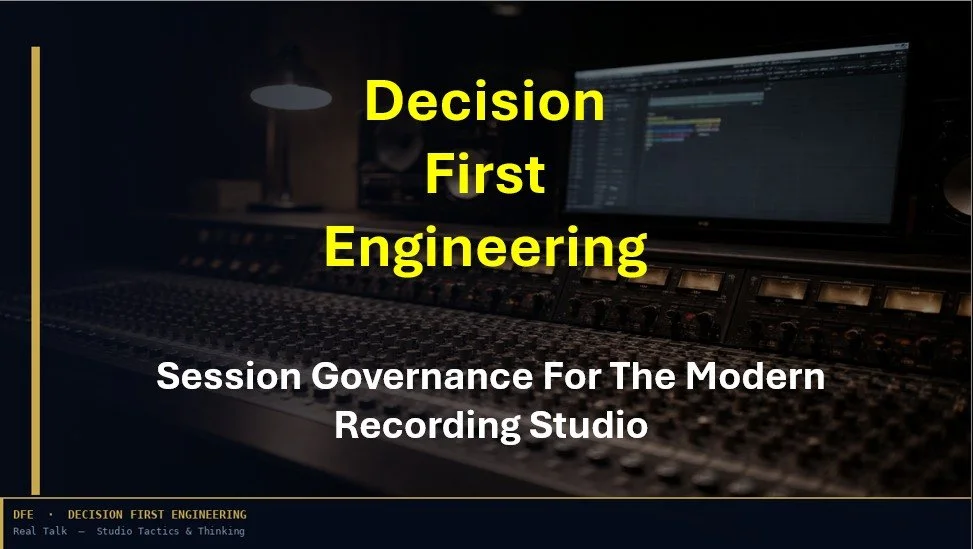 Decision First Engineering

Session Governance For The Modern Recording Studio

DFE · DECISION FIRST ENGINEERING
Real Talk — Studio Tactics & Thinking